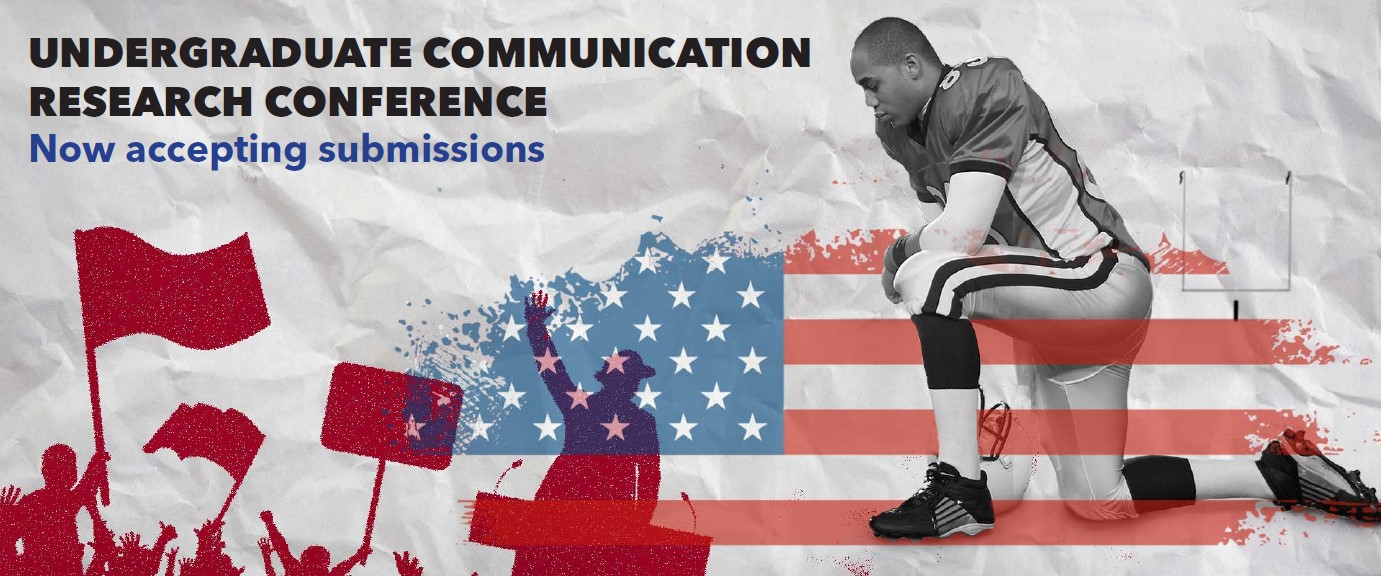 UNDERGRADUATE COMMUNICATION RESEARCH CONFERENCE
Now accepting submissions